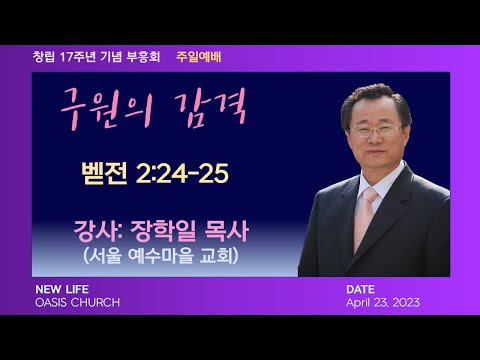 창립 17주년 기념 부흥회 주일예배

구원의 감격

벧전 2:24-25

강사: 장학일 목사
(서울 예수마을 교회)

NEW LIFE
OASIS CHURCH

DATE
April 23, 2023